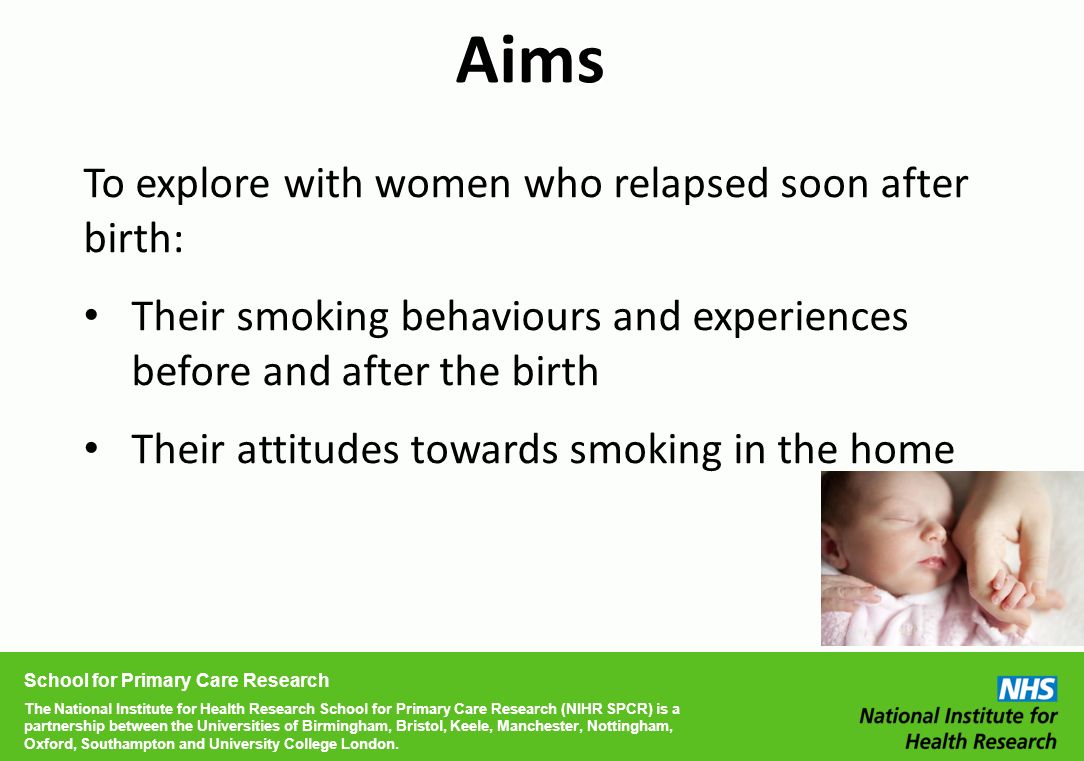 Aims

To explore with women who relapsed soon after birth:

• Their smoking behaviours and experiences before and after the birth

• Their attitudes towards smoking in the home

School for Primary Care Research

The National Institute for Health Research School for Primary Care Research (NIHR SPCR) is a partnership between the Universities of Birmingham, Bristol, Keele, Manchester, Nottingham, Oxford, Southampton and University College London.

NHS
National Institute for Health Research